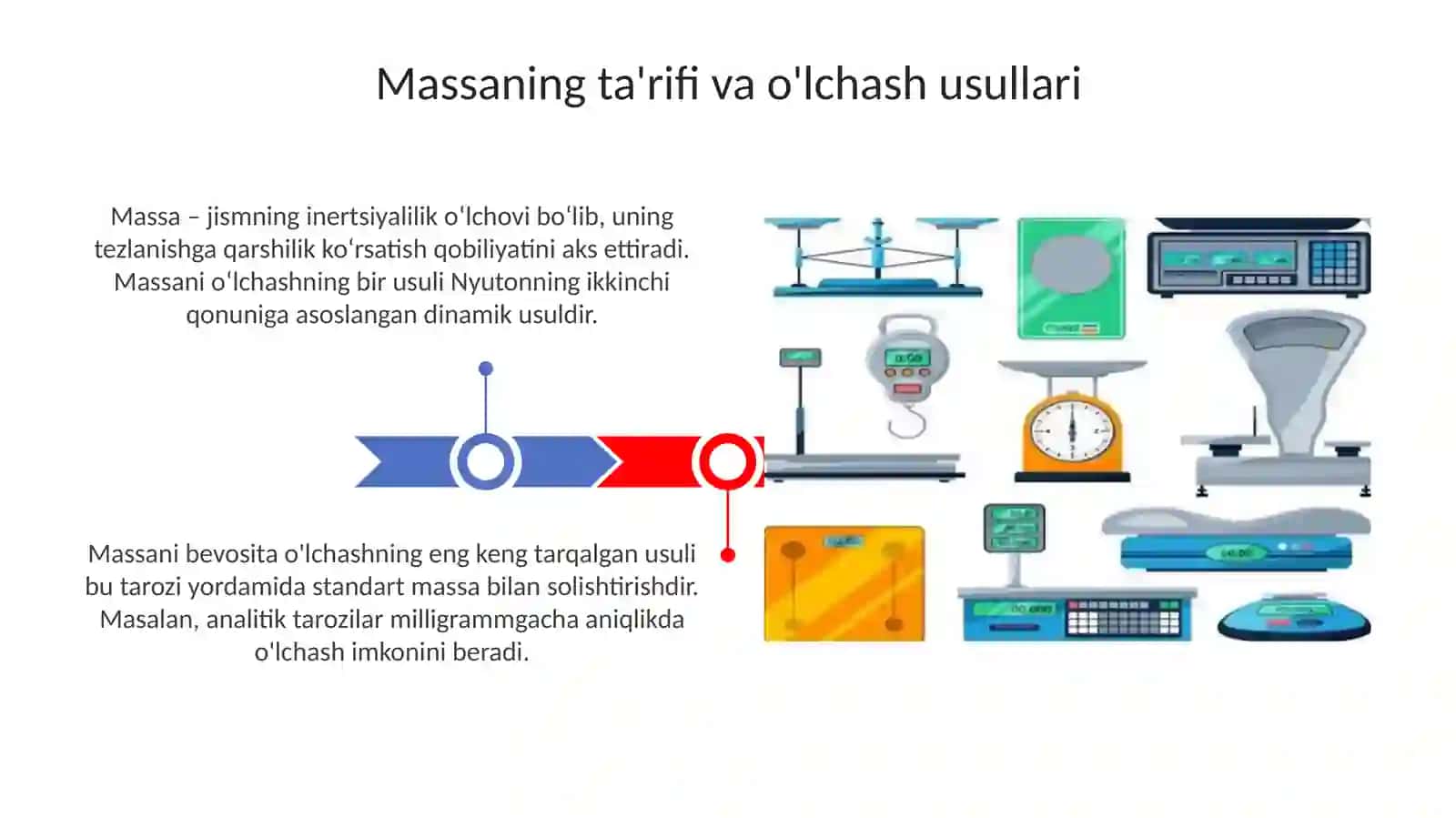 Massaning ta'rifi va o'lchash usullari

Massa – jismning inertsiyalilik oʻlchovi boʻlib, uning tezlanishga qarshilik koʻrsatish qobiliyatini aks ettiradi. Massani oʻlchashning bir usuli Nyutonning ikkinchi qonuniga asoslangan dinamik usuldir.

Massani bevosita o'lchashning eng keng tarqalgan usuli bu tarozi yordamida standart massa bilan solishtirishdir. Masalan, analitik tarozilar milligrammgacha aniqlikda o'lchash imkonini beradi.